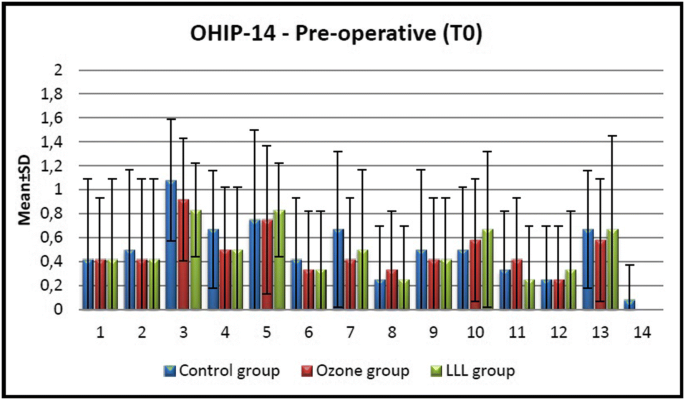 OHIP-14 - Pre-operative (T0)

Mean±SD

2
1,8
1,6
1,4
1,2
1
0,8
0,6
0,4
0,2
0

1 2 3 4 5 6 7 8 9 10 11 12 13 14

Control group Ozone group LLL group